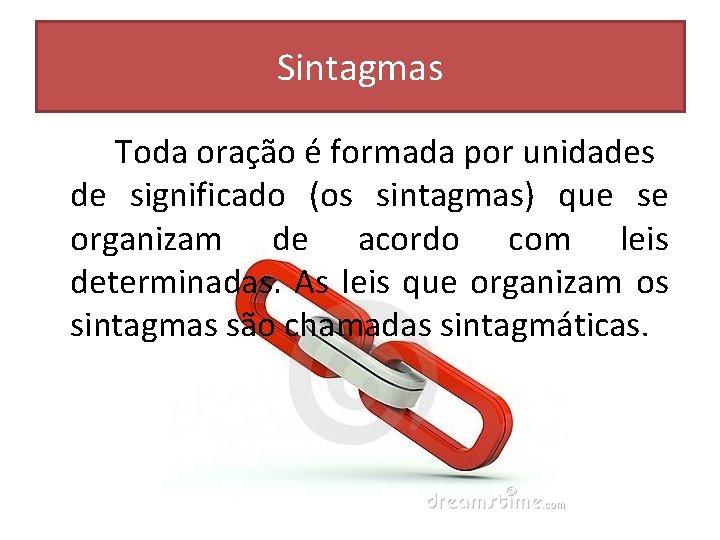 Sintagmas

Toda oração é formada por unidades de significado (os sintagmas) que se organizam de acordo com leis determinadas. As leis que organizam os sintagmas são chamadas sintagmáticas.

dreamstime.com